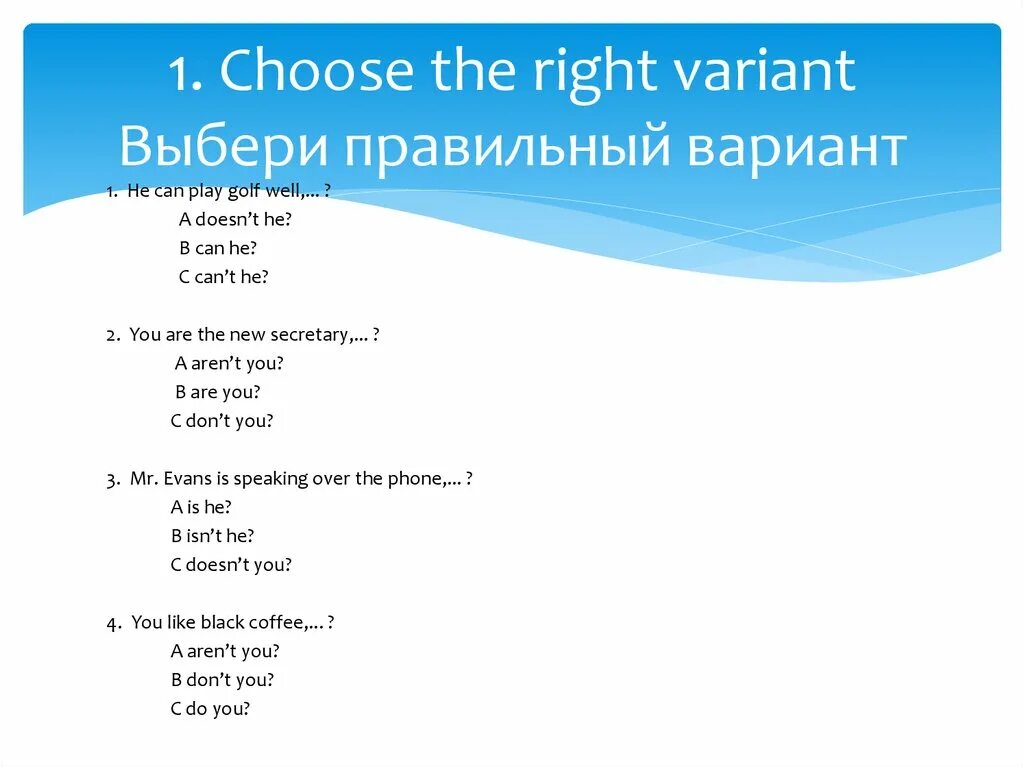 1. Choose the right variant
Выбери правильный вариант

1. He can play golf well,... ?
A doesn't he?
B can he?
C can't he?

2. You are the new secretary,... ?
A aren't you?
B are you?
C don't you?

3. Mr. Evans is speaking over the phone,... ?
A is he?
B isn't he?
C doesn't you?

4. You like black coffee,... ?
A aren't you?
B don't you?
C do you?